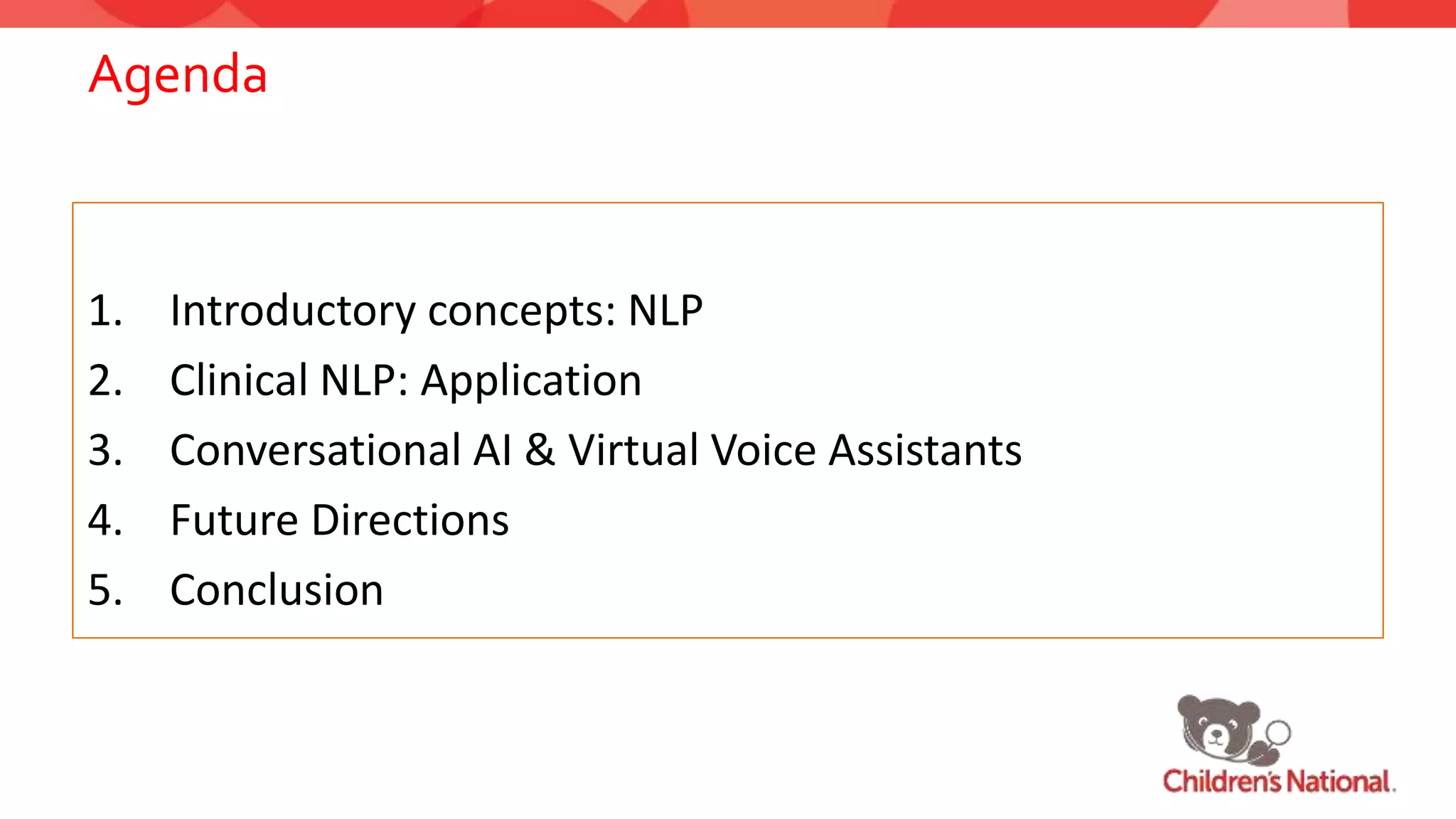 Agenda

1. Introductory concepts: NLP
2. Clinical NLP: Application
3. Conversational AI & Virtual Voice Assistants
4. Future Directions
5. Conclusion

Children's National.